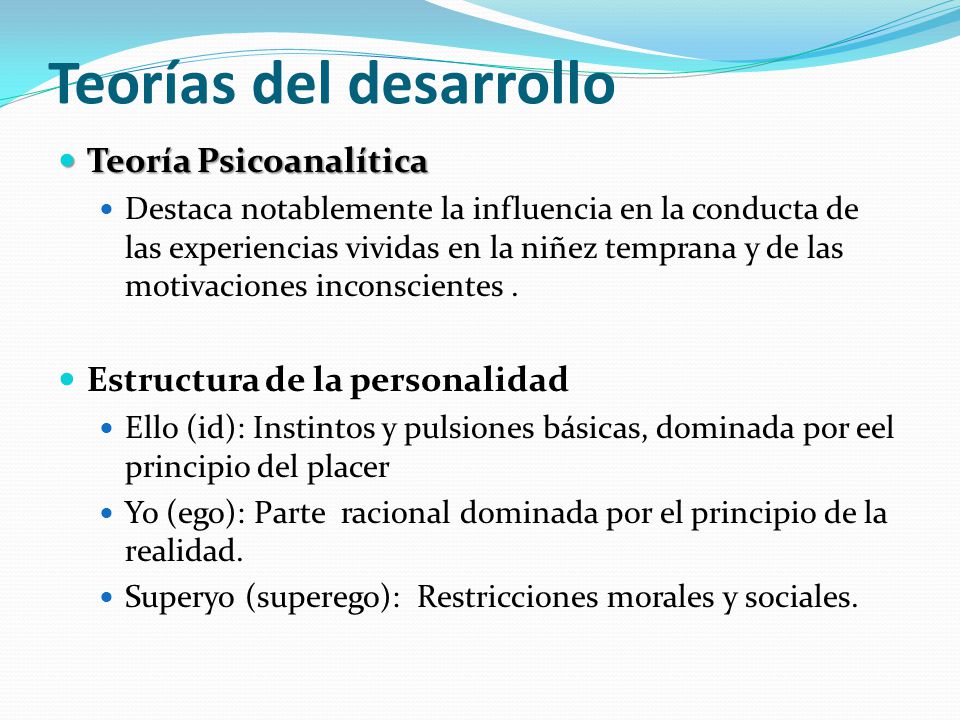 Teorías del desarrollo

Teoría Psicoanalítica

Destaca notablemente la influencia en la conducta de las experiencias vividas en la niñez temprana y de las motivaciones inconscientes .

Estructura de la personalidad

Ello (id): Instintos y pulsiones básicas, dominada por eel principio del placer

Yo (ego): Parte racional dominada por el principio de la realidad.

Superyo (superego): Restricciones morales y sociales.